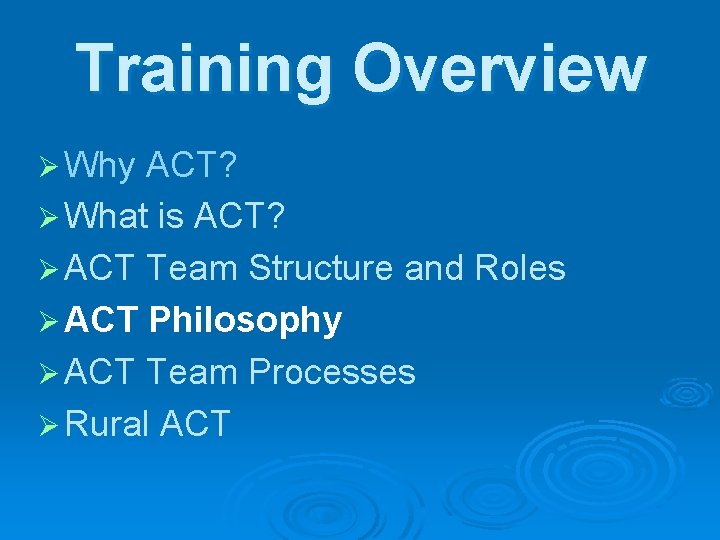 Training Overview

➢ Why ACT?
➢ What is ACT?
➢ ACT Team Structure and Roles
➢ ACT Philosophy
➢ ACT Team Processes
➢ Rural ACT